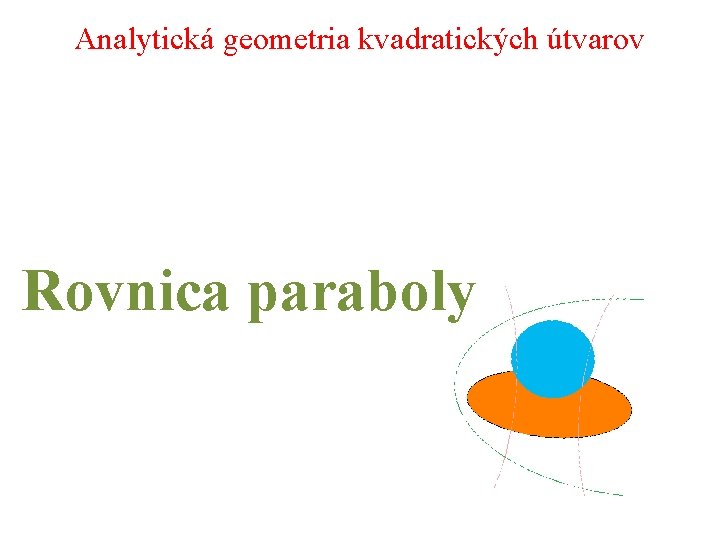 Analytická geometria kvadratických útvarov

Rovnica paraboly